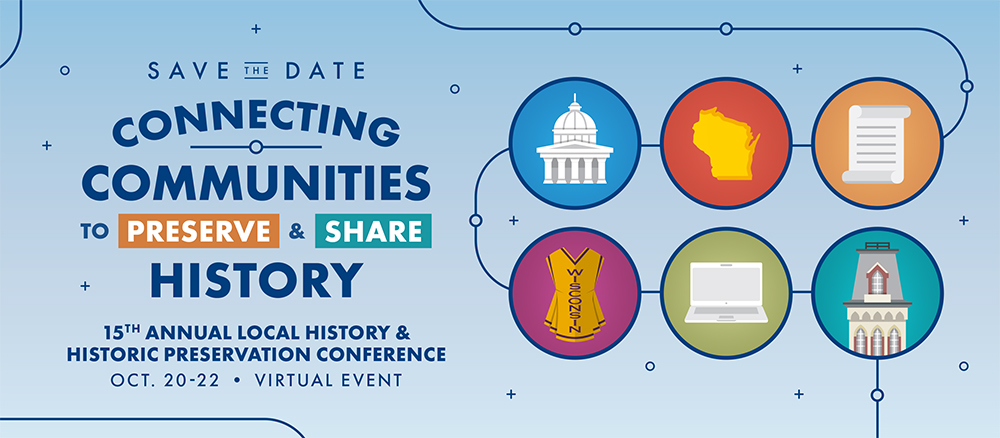 SAVE THE DATE

CONNECTING COMMUNITIES TO PRESERVE & SHARE HISTORY

15TH ANNUAL LOCAL HISTORY & HISTORIC PRESERVATION CONFERENCE

OCT. 20-22 • VIRTUAL EVENT

WISCONSIN